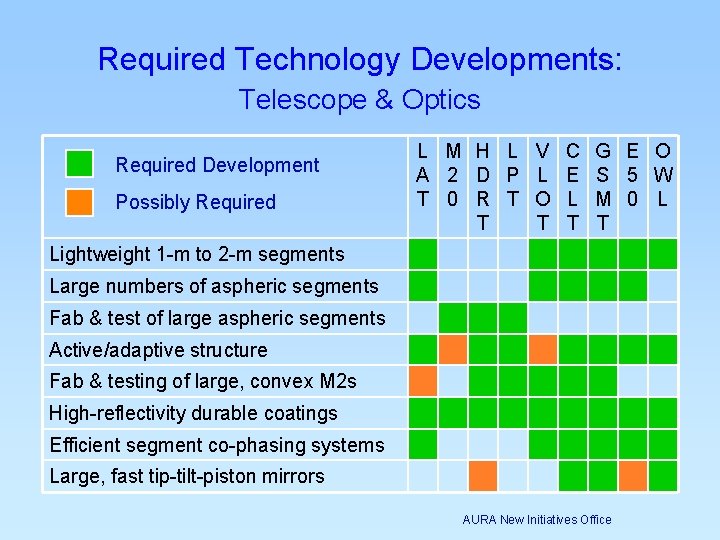 Required Technology Developments:
Telescope & Optics

| Required Development / Possibly Required | LAT | M20 | HDRT | LPT | VLOT | CELT | GSMT | E50 | OWL |
|---|---|---|---|---|---|---|---|---|---|
| Lightweight 1-m to 2-m segments | | | | | | | | | |
| Large numbers of aspheric segments | | | | | | | | | |
| Fab & test of large aspheric segments | | | | | | | | | |
| Active/adaptive structure | | | | | | | | | |
| Fab & testing of large, convex M2s | | | | | | | | | |
| High-reflectivity durable coatings | | | | | | | | | |
| Efficient segment co-phasing systems | | | | | | | | | |
| Large, fast tip-tilt-piston mirrors | | | | | | | | | |

AURA New Initiatives Office